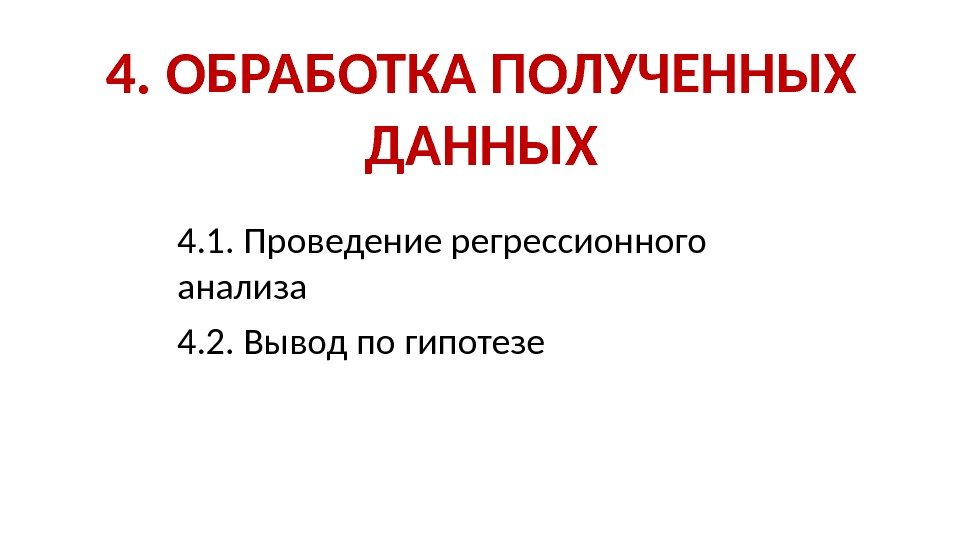 4. ОБРАБОТКА ПОЛУЧЕННЫХ ДАННЫХ

4.1. Проведение регрессионного анализа

4.2. Вывод по гипотезе